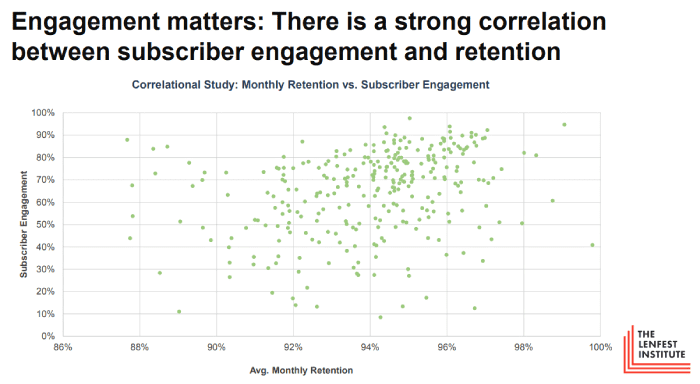 Engagement matters: There is a strong correlation between subscriber engagement and retention

Correlational Study: Monthly Retention vs. Subscriber Engagement

Subscriber Engagement

100%
90%
80%
70%
60%
50%
40%
30%
20%
10%
0%

86%
88%
90%
92%
94%
96%
98%
100%

Avg. Monthly Retention

THE LENFEST INSTITUTE